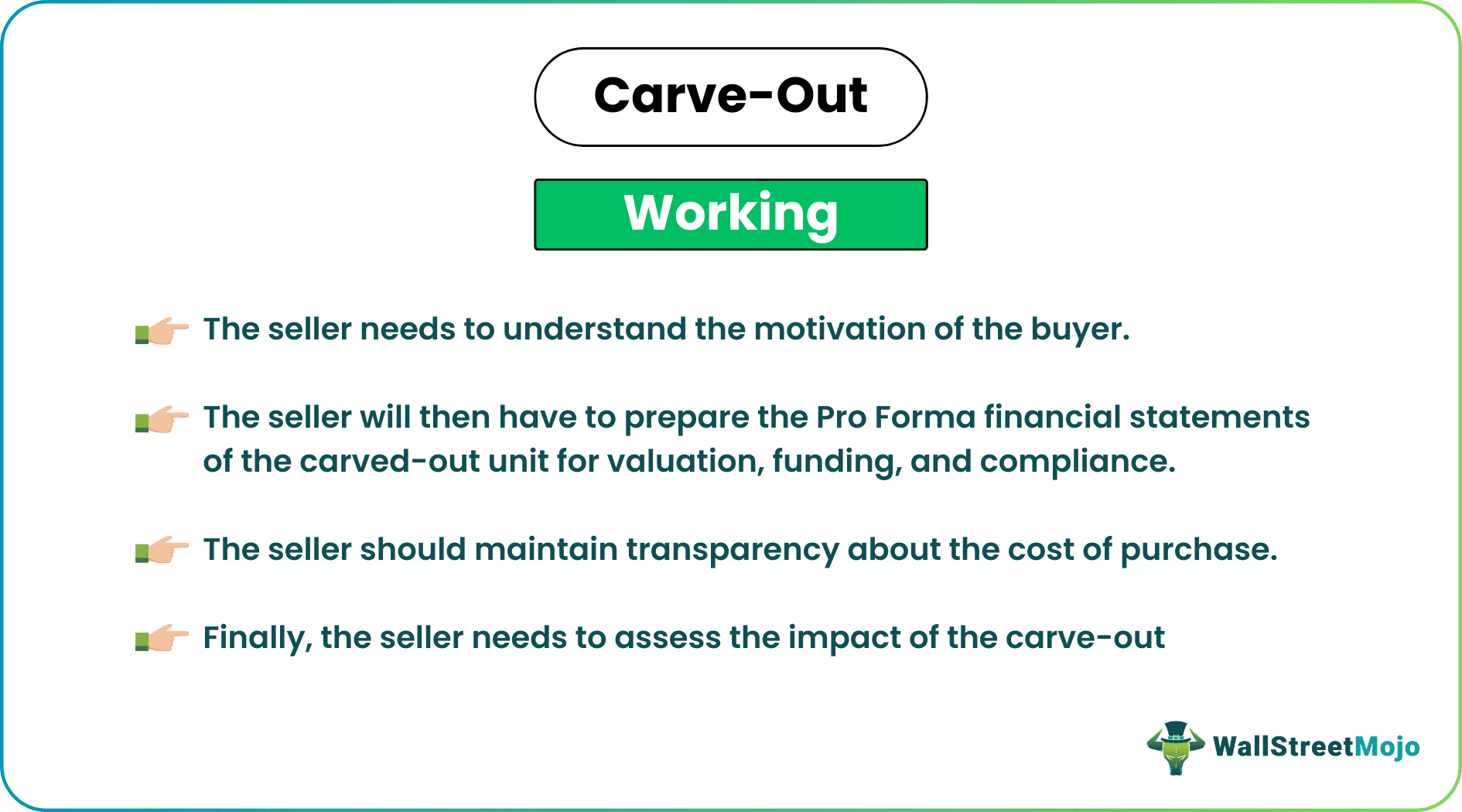 Carve-Out

Working

The seller needs to understand the motivation of the buyer.

The seller will then have to prepare the Pro Forma financial statements of the carved-out unit for valuation, funding, and compliance.

The seller should maintain transparency about the cost of purchase.

Finally, the seller needs to assess the impact of the carve-out

WallStreetMojo